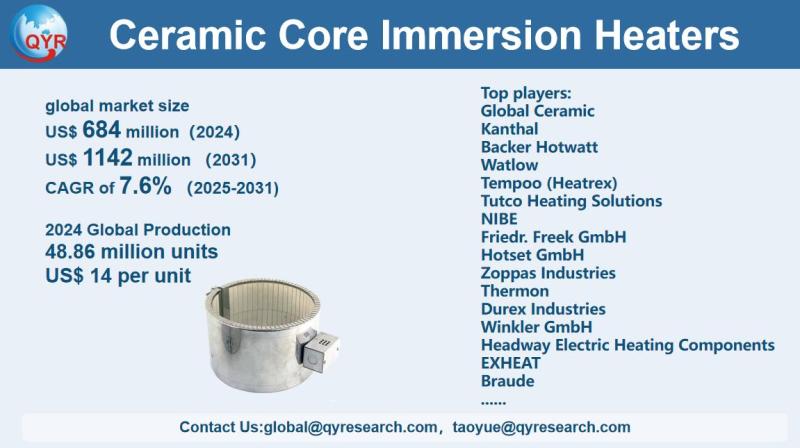 QYR

Ceramic Core Immersion Heaters

global market size
US$ 684 million (2024)
US$ 1142 million (2031)
CAGR of 7.6% (2025-2031)

2024 Global Production
48.86 million units
US$ 14 per unit

Top players:
Global Ceramic
Kanthal
Backer Hotwatt
Watlow
Tempoo (Heatrex)
Tutco Heating Solutions
NIBE
Friedr. Freek GmbH
Hotset GmbH
Zoppas Industries
Thermon
Durex Industries
Winkler GmbH
Headway Electric Heating Components
EXHEAT
Braude
......

Contact Us:global@qyresearch.com, taoyue@qyresearch.com